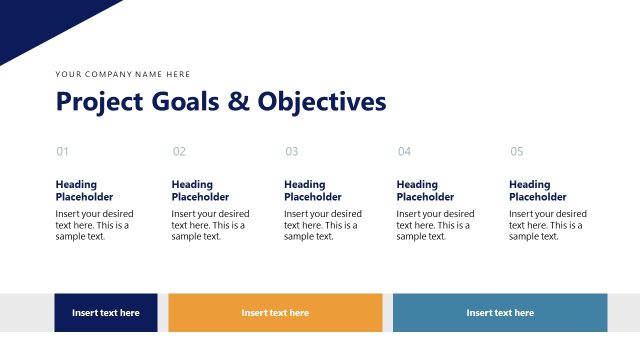 YOUR COMPANY NAME HERE

Project Goals & Objectives

01

Heading Placeholder

Insert your desired text here. This is a sample text.

02

Heading Placeholder

Insert your desired text here. This is a sample text.

03

Heading Placeholder

Insert your desired text here. This is a sample text.

04

Heading Placeholder

Insert your desired text here. This is a sample text.

05

Heading Placeholder

Insert your desired text here. This is a sample text.

Insert text here

Insert text here

Insert text here